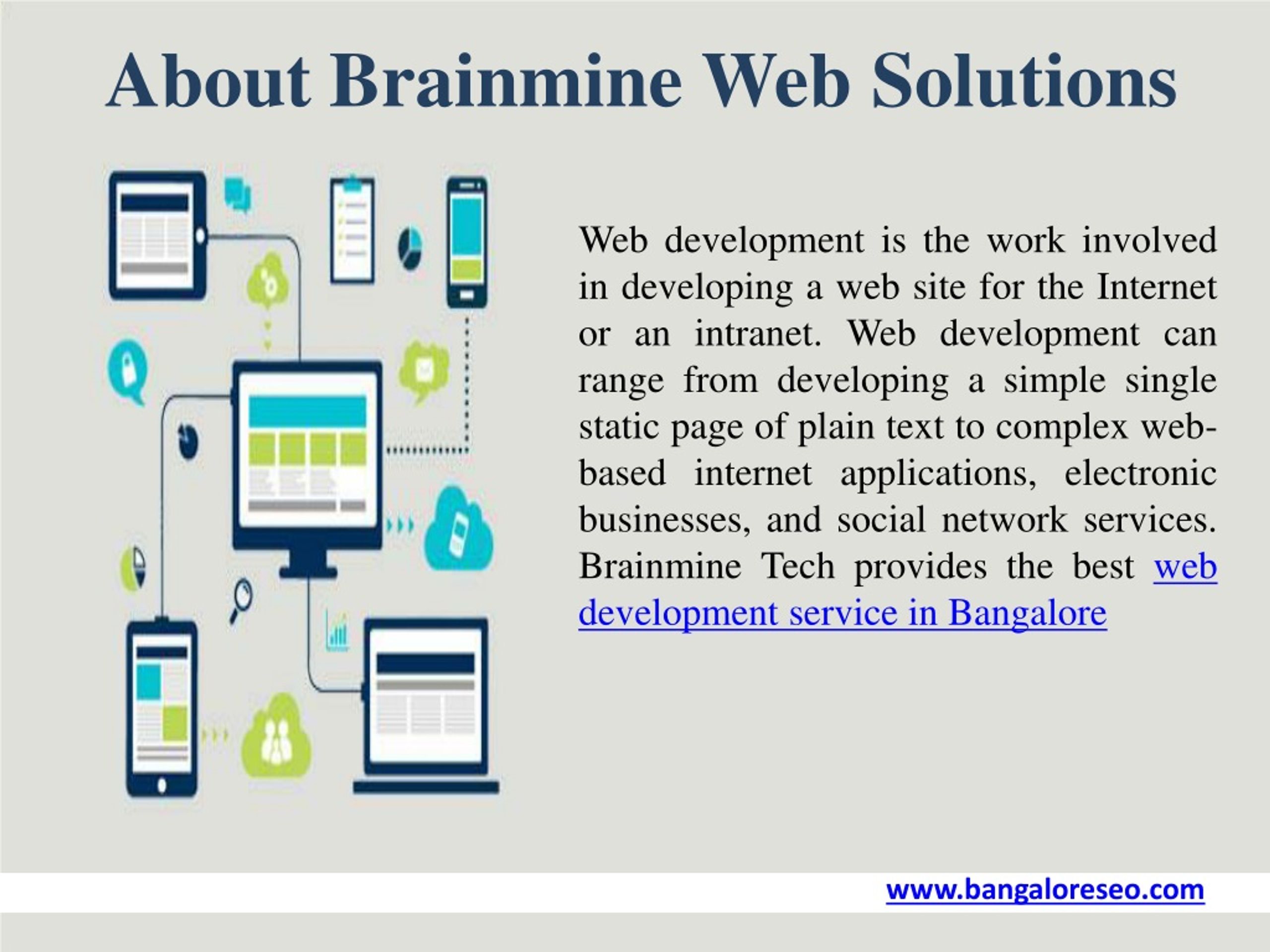 About Brainmine Web Solutions

Web development is the work involved in developing a web site for the Internet or an intranet. Web development can range from developing a simple single static page of plain text to complex web-based internet applications, electronic businesses, and social network services. Brainmine Tech provides the best web development service in Bangalore

www.bangaloreseo.com